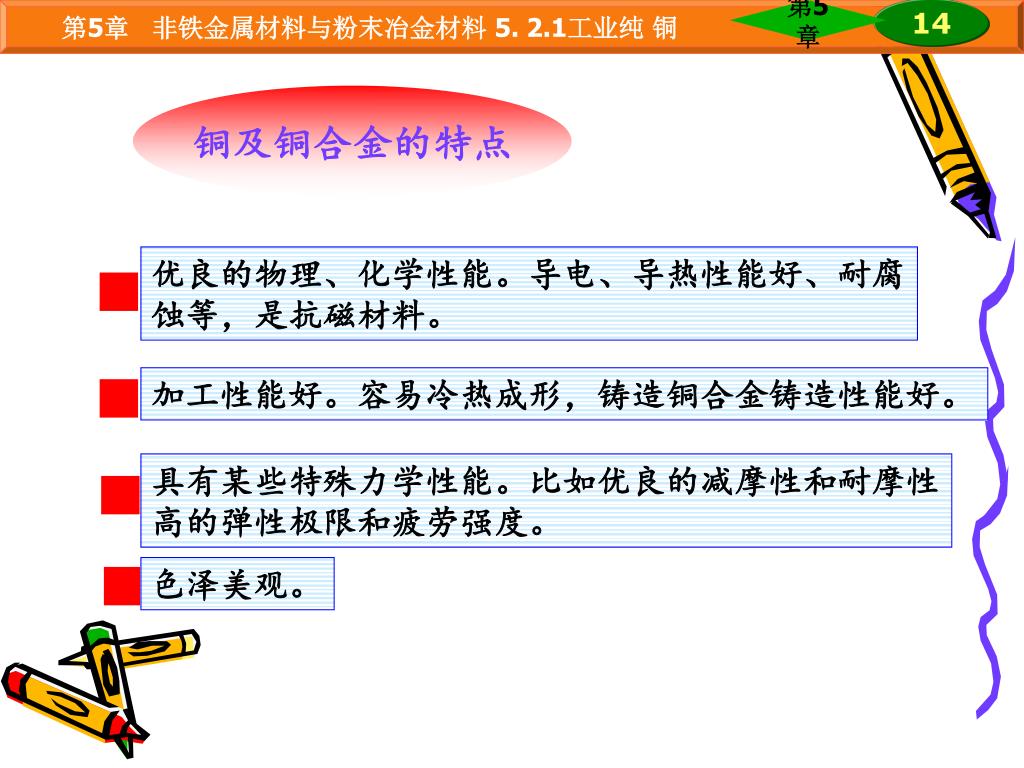 第5章　非铁金属材料与粉末冶金材料 5. 2.1工业纯 铜

第5章

14

铜及铜合金的特点

优良的物理、化学性能。导电、导热性能好、耐腐蚀等，是抗磁材料。

加工性能好。容易冷热成形，铸造铜合金铸造性能好。

具有某些特殊力学性能。比如优良的减摩性和耐摩性高的弹性极限和疲劳强度。

色泽美观。